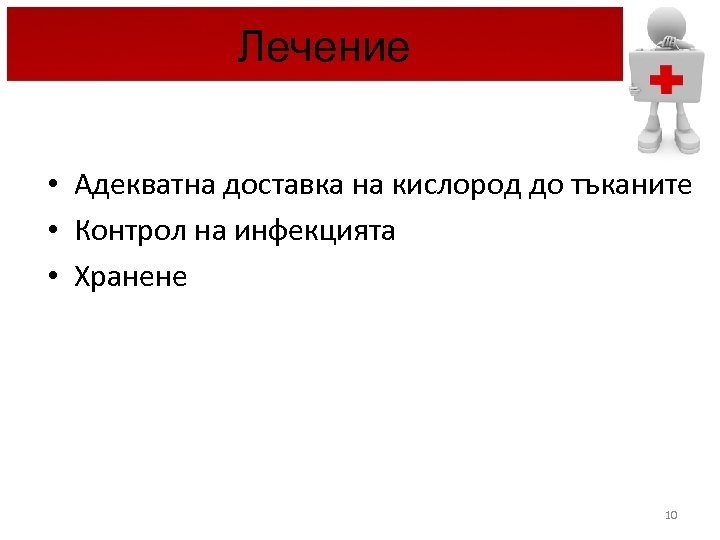 Лечение

• Адекватна доставка на кислород до тъканите
• Контрол на инфекцията
• Хранене

10